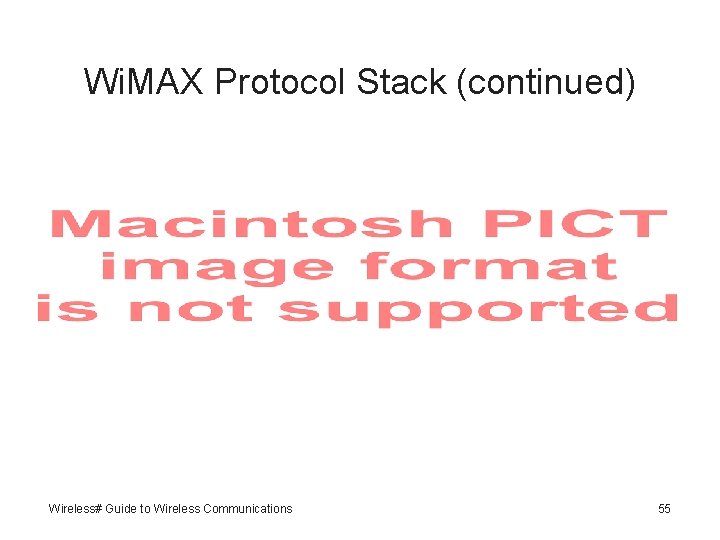 WiMAX Protocol Stack (continued)

Macintosh PICT image format is not supported

Wireless# Guide to Wireless Communications

55